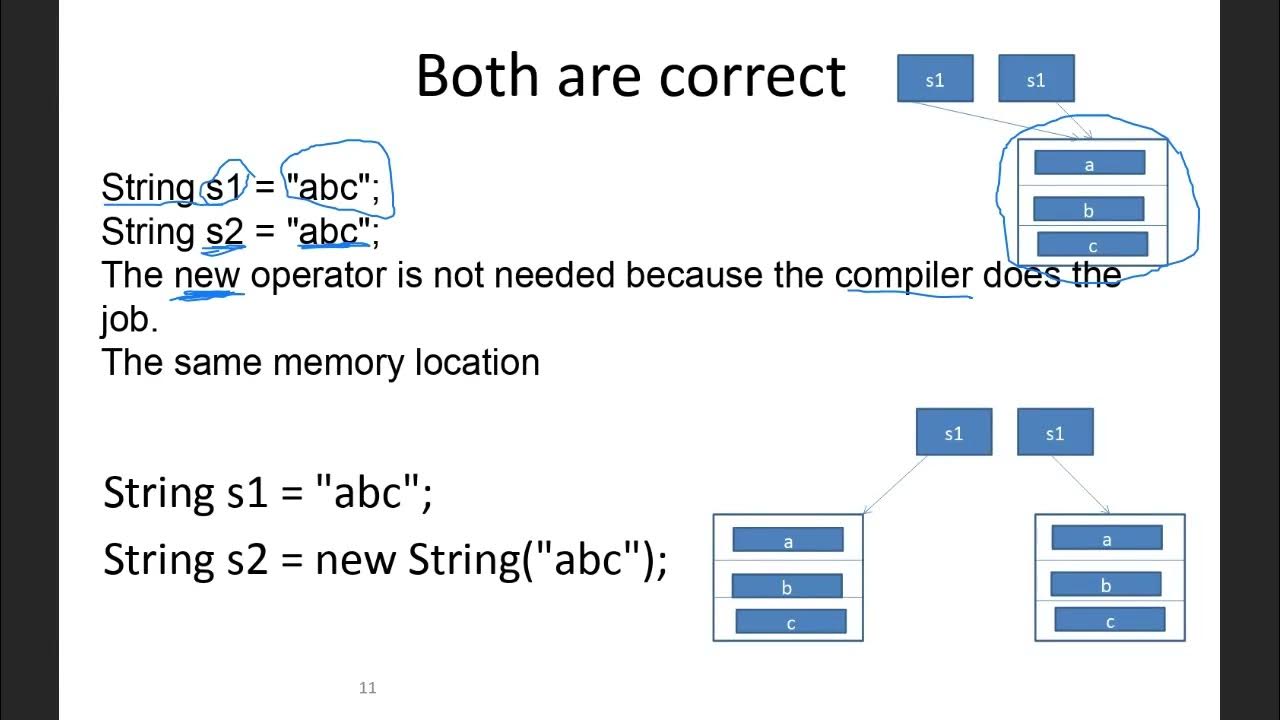 Both are correct

s1 s1

a
b
c

String s1 = "abc";
String s2 = "abc";
The new operator is not needed because the compiler does the job.
The same memory location

s1 s1

String s1 = "abc";
String s2 = new String("abc");

a
b
c

a
b
c

11